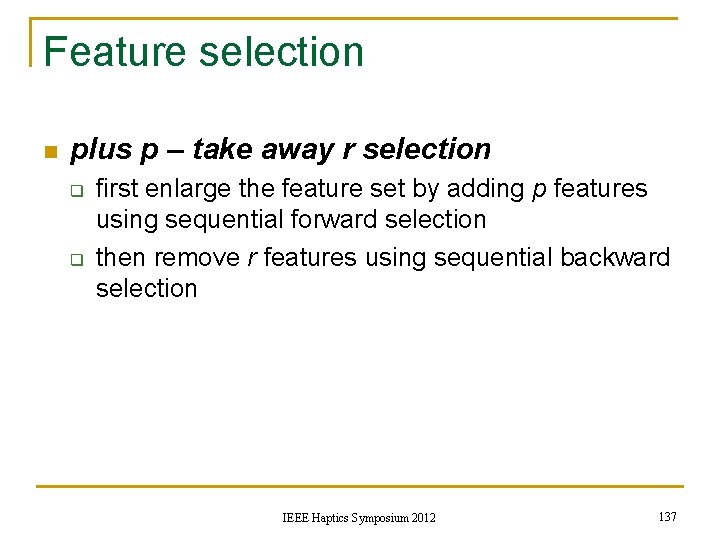 Feature selection

plus p – take away r selection

first enlarge the feature set by adding p features using sequential forward selection

then remove r features using sequential backward selection

IEEE Haptics Symposium 2012

137